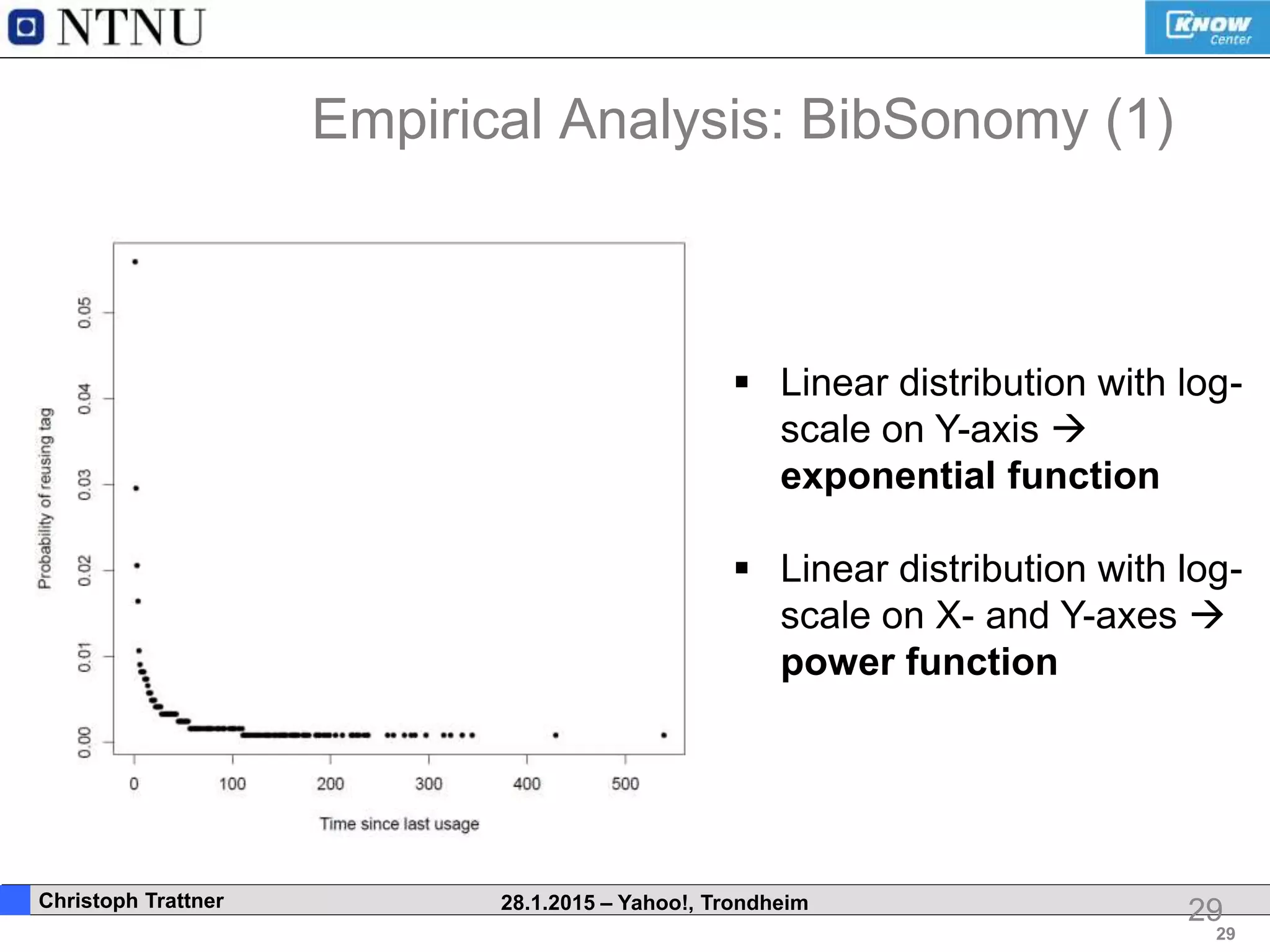 NTNU

KNOW Center

Empirical Analysis: BibSonomy (1)

Probability of reusing tag

0.05
0.04
0.03
0.02
0.01
0.00

0
100
200
300
400
500

Time since last usage

▪ Linear distribution with log-scale on Y-axis → **exponential function**

▪ Linear distribution with log-scale on X- and Y-axes → **power function**

Christoph Trattner

28.1.2015 – Yahoo!, Trondheim

29

29